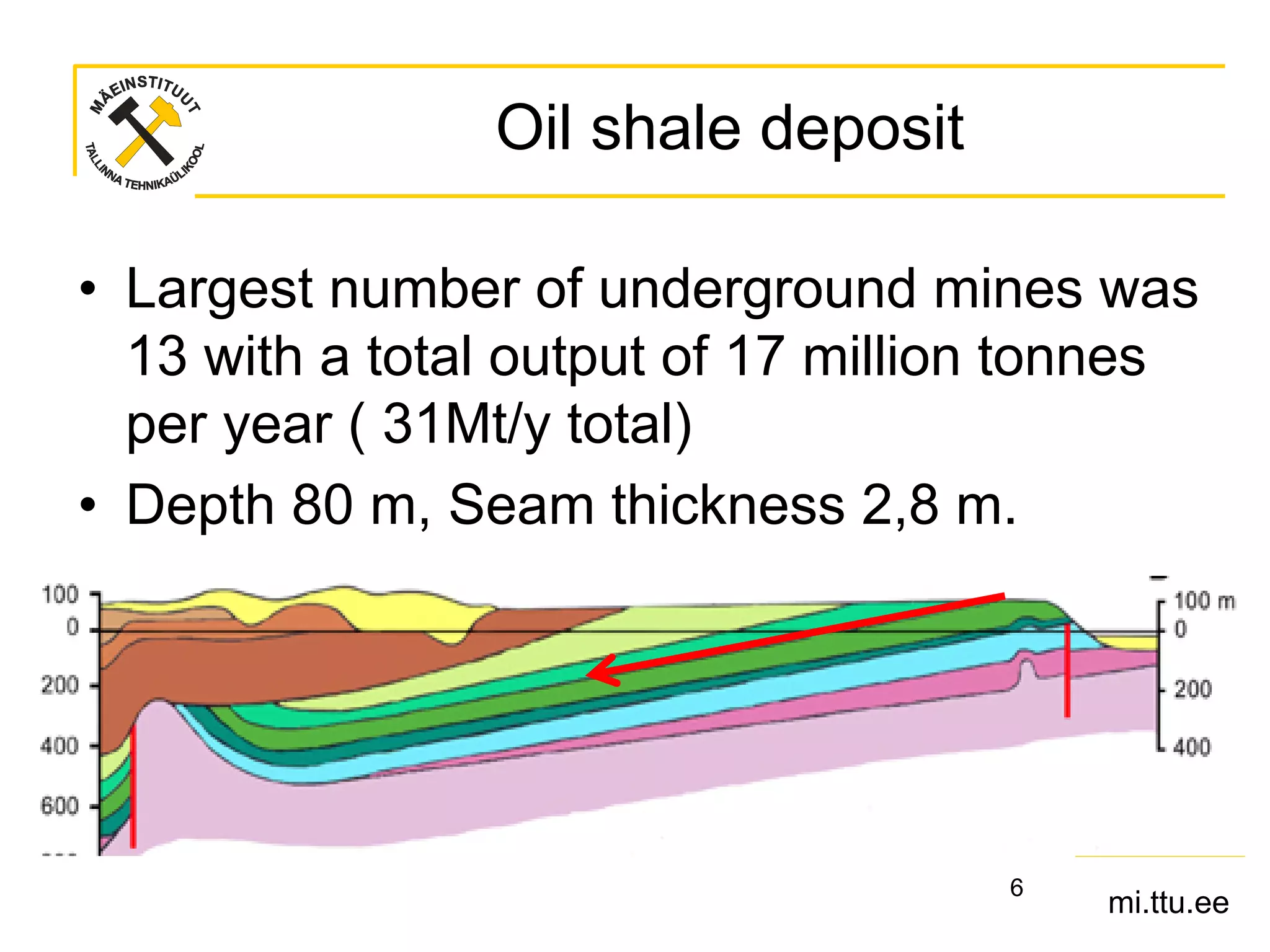 MÄEINSTITUUT
TALLINNA TEHNIKAÜLIKOOL

Oil shale deposit

• Largest number of underground mines was 13 with a total output of 17 million tonnes per year ( 31Mt/y total)

• Depth 80 m, Seam thickness 2,8 m.

100
0
200
400
600

100 m
0
200
400

6

mi.ttu.ee